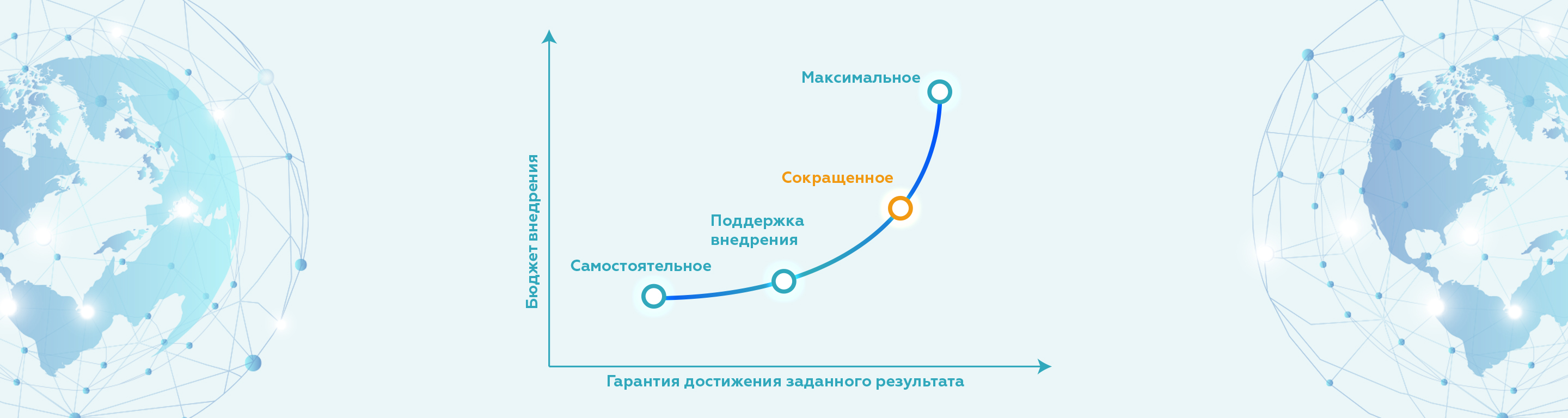 Бюджет внедрения

Максимальное

Сокращенное

Поддержка внедрения

Самостоятельное

Гарантия достижения заданного результата